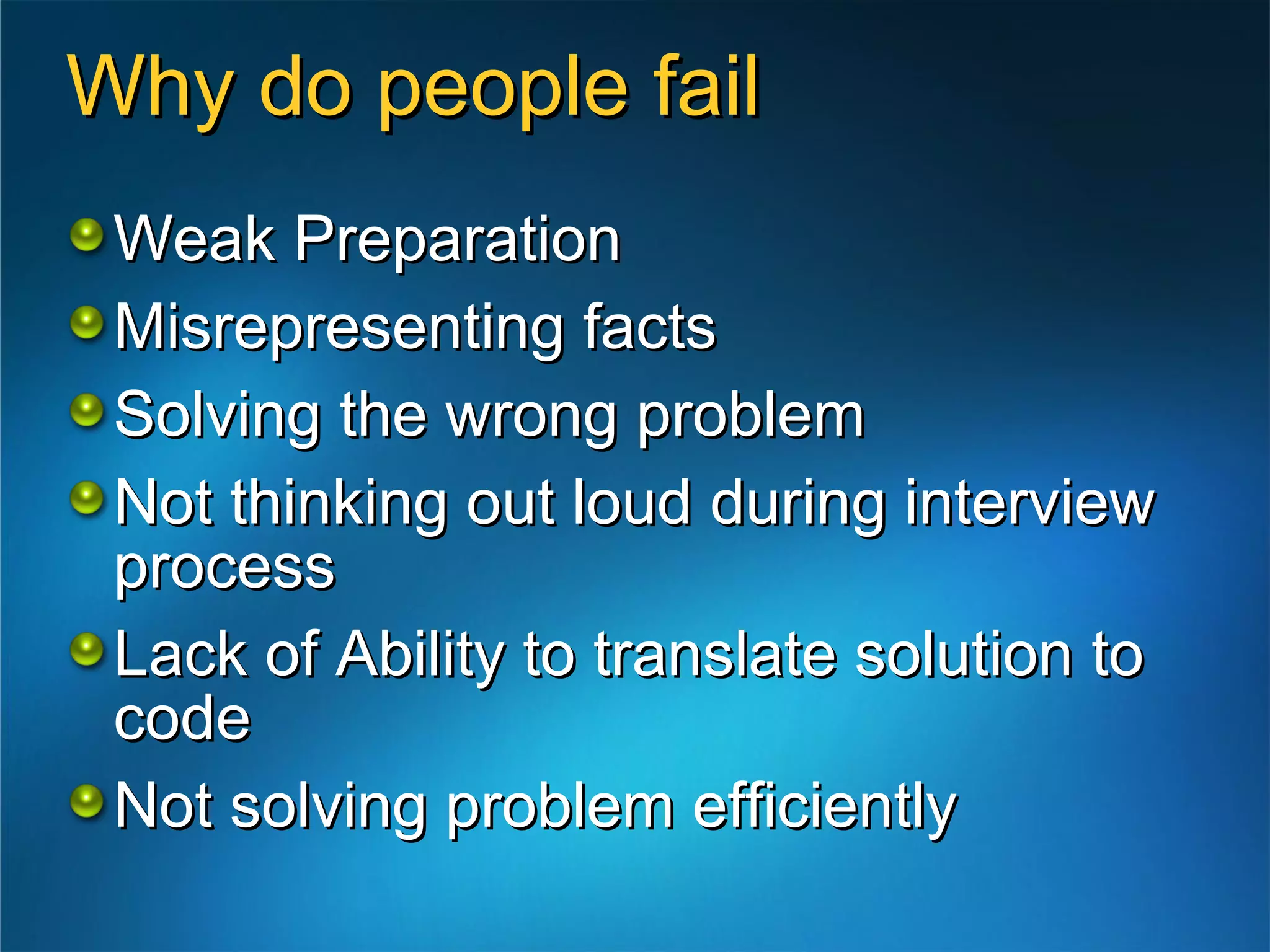 Why do people fail

- Weak Preparation
- Misrepresenting facts
- Solving the wrong problem
- Not thinking out loud during interview process
- Lack of Ability to translate solution to code
- Not solving problem efficiently